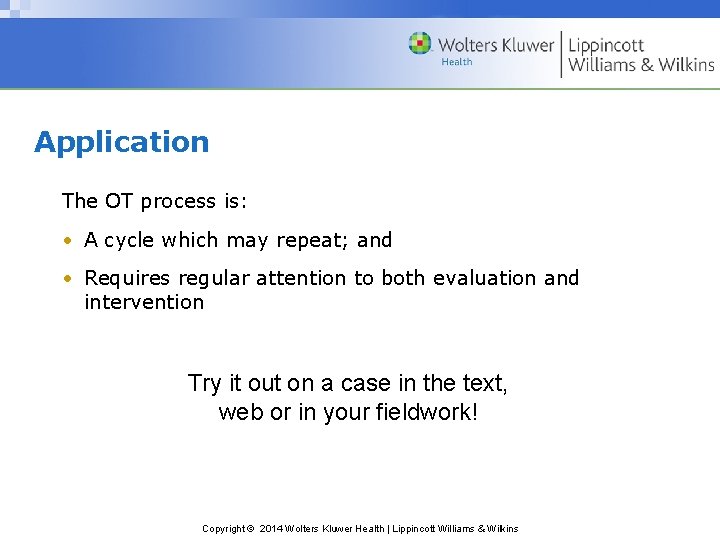 Wolters Kluwer
Health
Lippincott
Williams & Wilkins

Application

The OT process is:

• A cycle which may repeat; and

• Requires regular attention to both evaluation and intervention

Try it out on a case in the text, web or in your fieldwork!

Copyright © 2014 Wolters Kluwer Health | Lippincott Williams & Wilkins